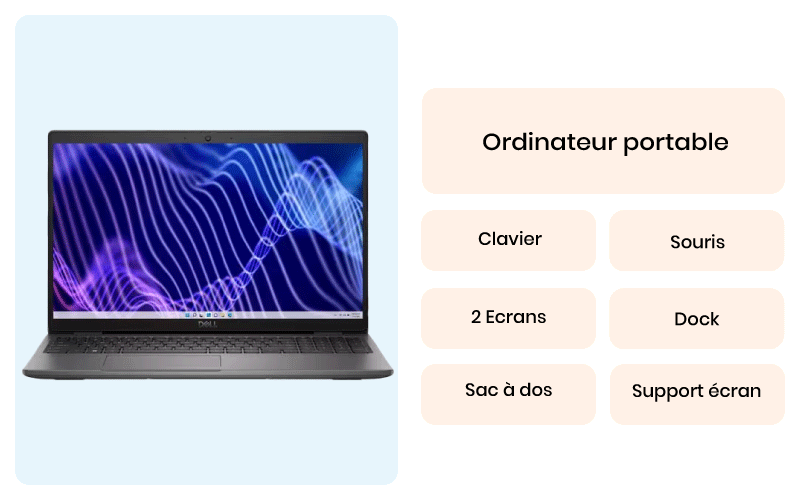 DELL

Ordinateur portable

Clavier

Souris

2 Ecrans

Dock

Sac à dos

Support écran